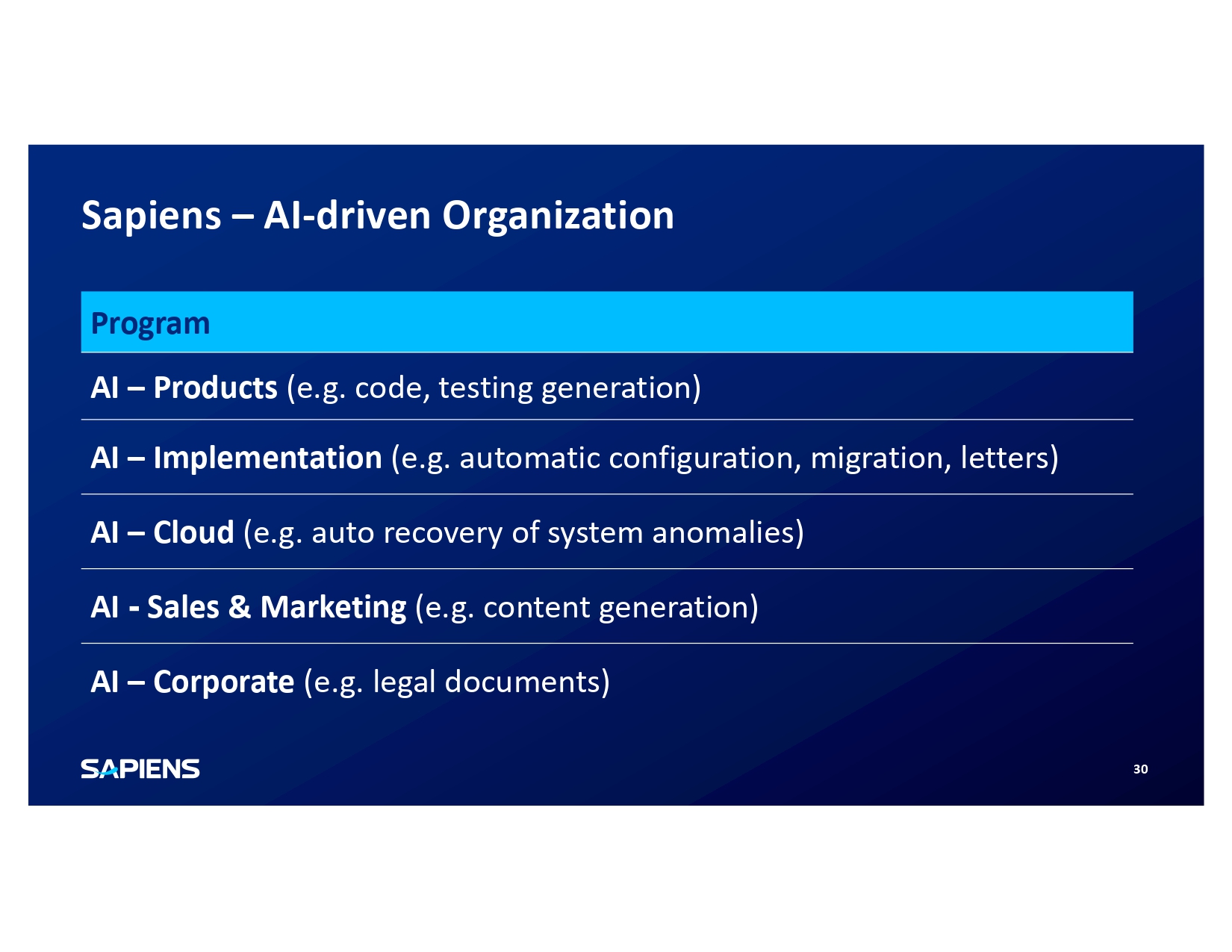 Sapiens – AI-driven Organization

| Program |
|---|
| AI – Products (e.g. code, testing generation) |
| AI – Implementation (e.g. automatic configuration, migration, letters) |
| AI – Cloud (e.g. auto recovery of system anomalies) |
| AI - Sales & Marketing (e.g. content generation) |
| AI – Corporate (e.g. legal documents) |

SAPIENS

30